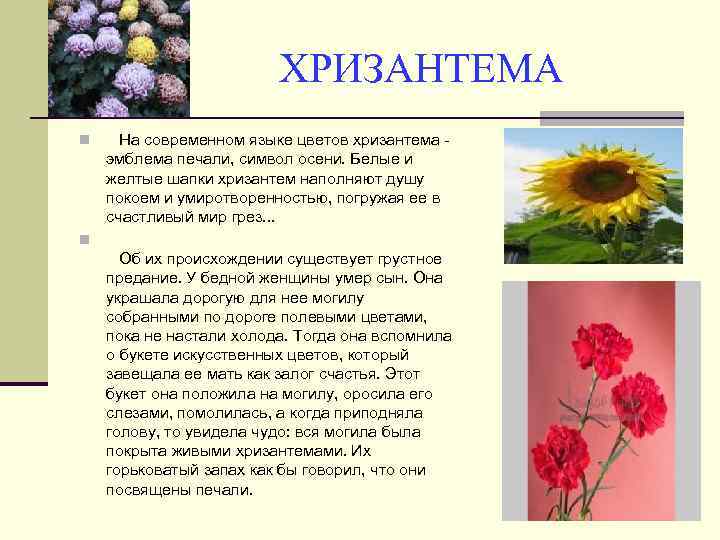 ХРИЗАНТЕМА

На современном языке цветов хризантема - эмблема печали, символ осени. Белые и желтые шапки хризантем наполняют душу покоем и умиротворенностью, погружая ее в счастливый мир грез...

Об их происхождении существует грустное предание. У бедной женщины умер сын. Она украшала дорогую для нее могилу собранными по дороге полевыми цветами, пока не настали холода. Тогда она вспомнила о букете искусственных цветов, который завещала ее мать как залог счастья. Этот букет она положила на могилу, оросила его слезами, помолилась, а когда приподняла голову, то увидела чудо: вся могила была покрыта живыми хризантемами. Их горьковатый запах как бы говорил, что они посвящены печали.